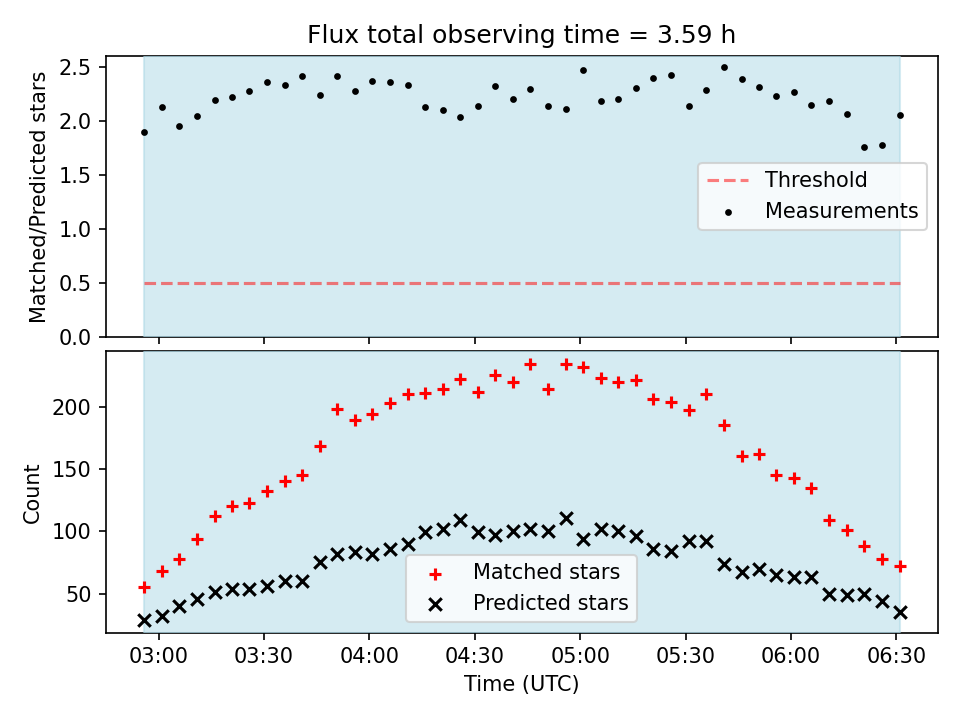 Flux total observing time = 3.59 h

Matched/Predicted stars

2.5
2.0
1.5
1.0
0.5
0.0

Threshold
Measurements

Count

200
150
100
50

Matched stars
Predicted stars

03:00
03:30
04:00
04:30
05:00
05:30
06:00
06:30

Time (UTC)